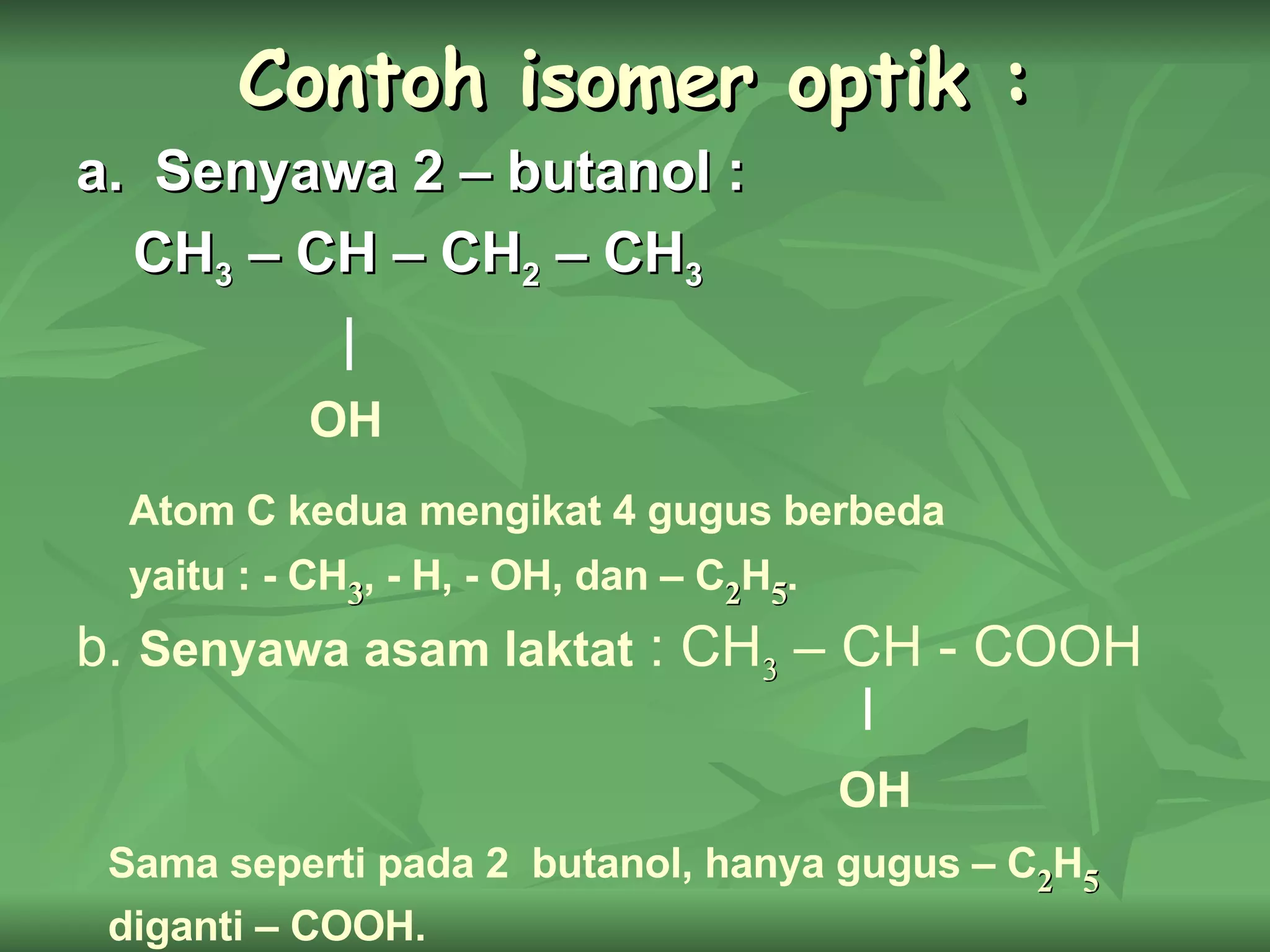 Contoh isomer optik :

a. Senyawa 2 – butanol :

$CH_3 – CH – CH_2 – CH_3$

|

OH

Atom C kedua mengikat 4 gugus berbeda yaitu : - $CH_3$, - H, - OH, dan – $C_2H_5$.

b. Senyawa asam laktat : $CH_3$ – CH - COOH

|

OH

Sama seperti pada 2 butanol, hanya gugus – $C_2H_5$ diganti – COOH.